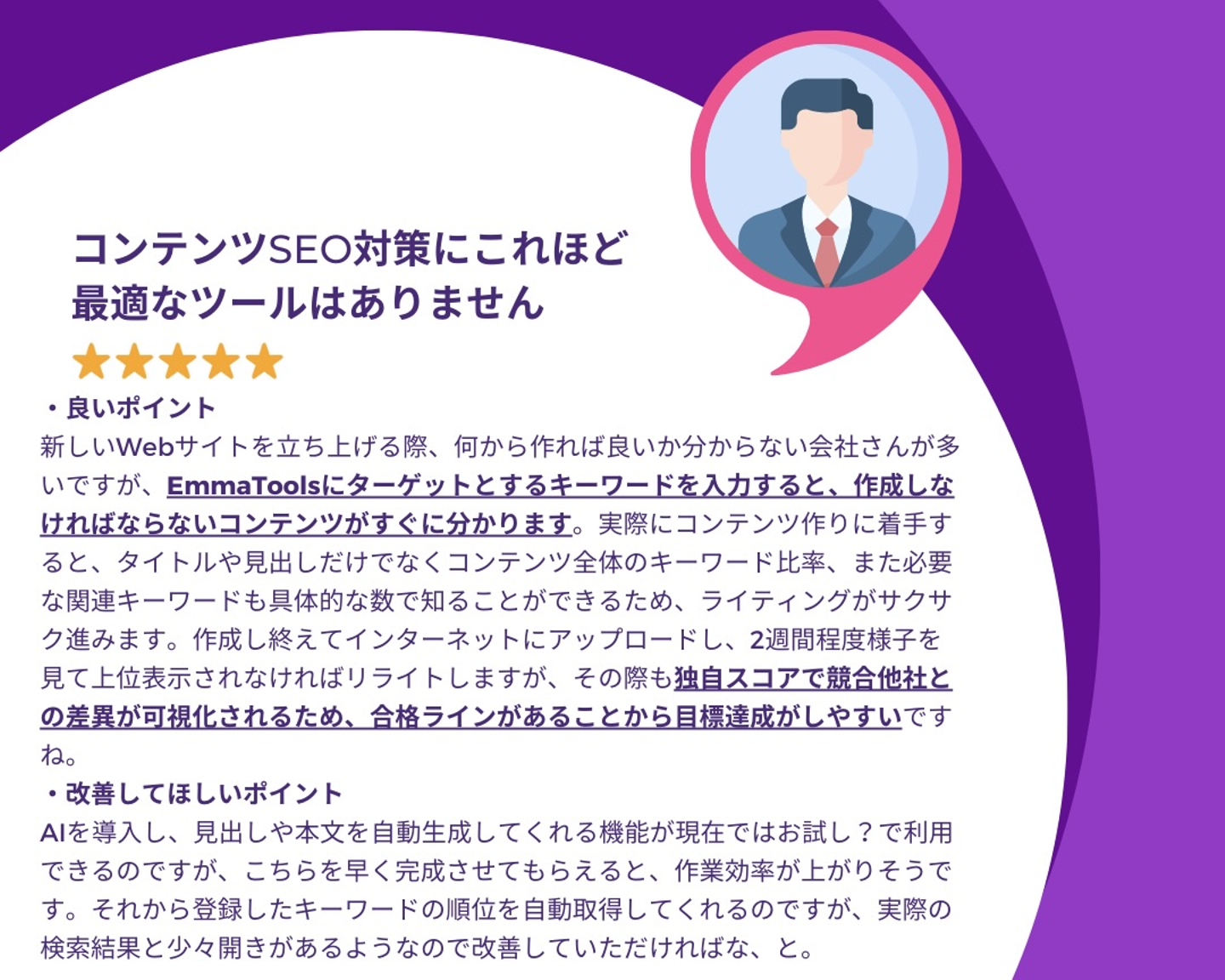 コンテンツSEO対策にこれほど最適なツールはありません

★★★★★

・良いポイント
新しいWebサイトを立ち上げる際、何から作れば良いか分からない会社さんが多いですが、EmmaToolsにターゲットとするキーワードを入力すると、作成しなければならないコンテンツがすぐに分かります。実際にコンテンツ作りに着手すると、タイトルや見出しだけでなくコンテンツ全体のキーワード比率、また必要な関連キーワードも具体的な数で知ることができるため、ライティングがサクサク進みます。作成し終えてインターネットにアップロードし、2週間程度様子を見て上位表示されなければリライトしますが、その際も独自スコアで競合他社との差異が可視化されるため、合格ラインがあることから目標達成がしやすいですね。

・改善してほしいポイント
AIを導入し、見出しや本文を自動生成してくれる機能が現在ではお試し？で利用できるのですが、こちらを早く完成させてもらえると、作業効率が上がりそうです。それから登録したキーワードの順位を自動取得してくれるのですが、実際の検索結果と少々開きがあるようなので改善していただければな、と。